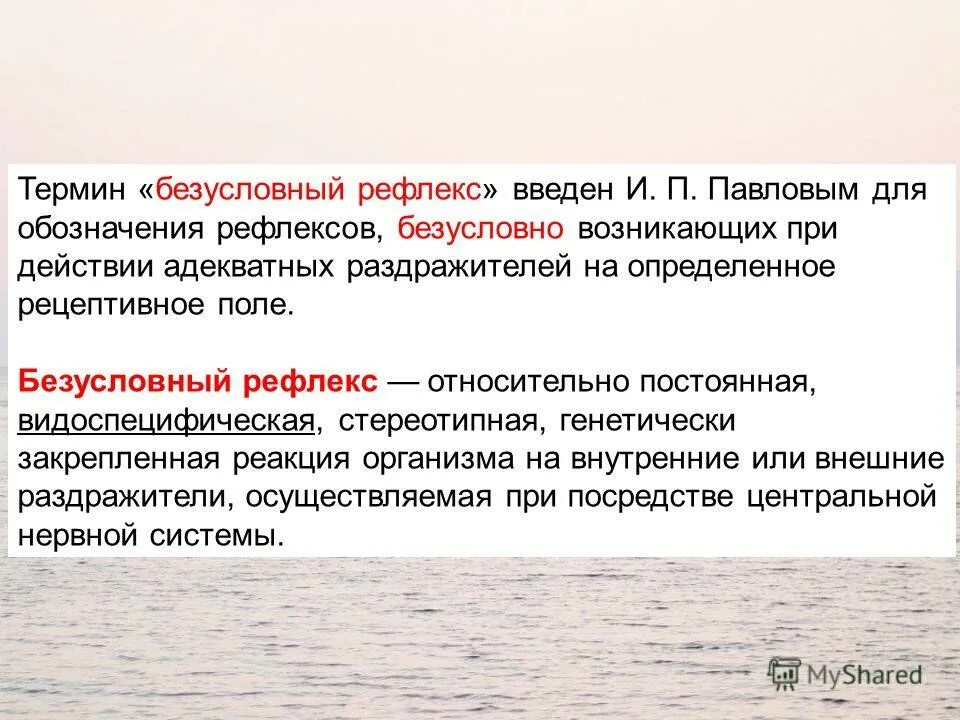 Термин «безусловный рефлекс» введен И. П. Павловым для обозначения рефлексов, безусловно возникающих при действии адекватных раздражителей на определенное рецептивное поле.

Безусловный рефлекс — относительно постоянная, видоспецифическая, стереотипная, генетически закрепленная реакция организма на внутренние или внешние раздражители, осуществляемая при посредстве центральной нервной системы.

MyShared